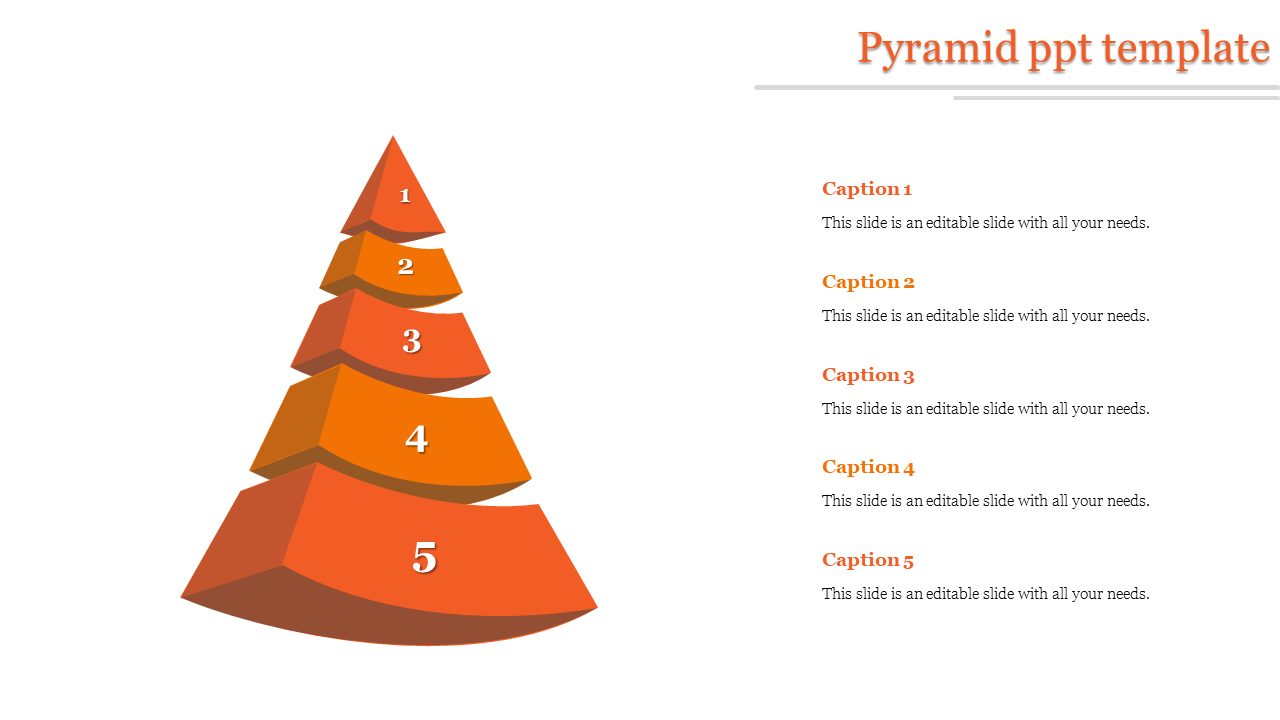 Pyramid ppt template

1
2
3
4
5

Caption 1
This slide is an editable slide with all your needs.

Caption 2
This slide is an editable slide with all your needs.

Caption 3
This slide is an editable slide with all your needs.

Caption 4
This slide is an editable slide with all your needs.

Caption 5
This slide is an editable slide with all your needs.